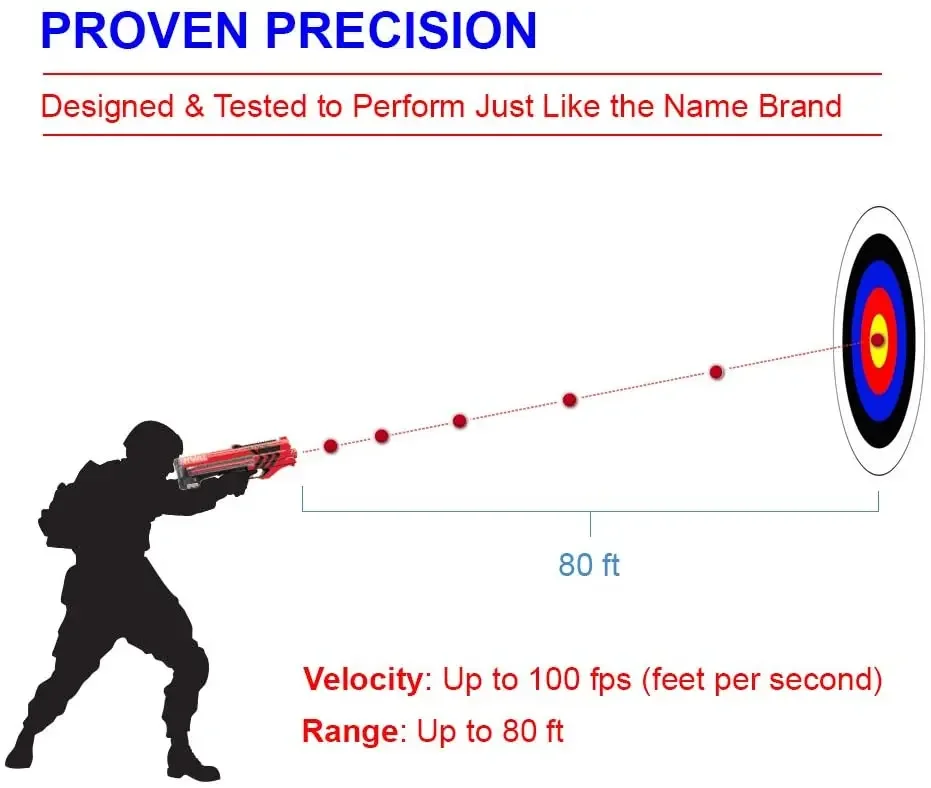 PROVEN PRECISION

Designed & Tested to Perform Just Like the Name Brand

80 ft

Velocity: Up to 100 fps (feet per second)

Range: Up to 80 ft